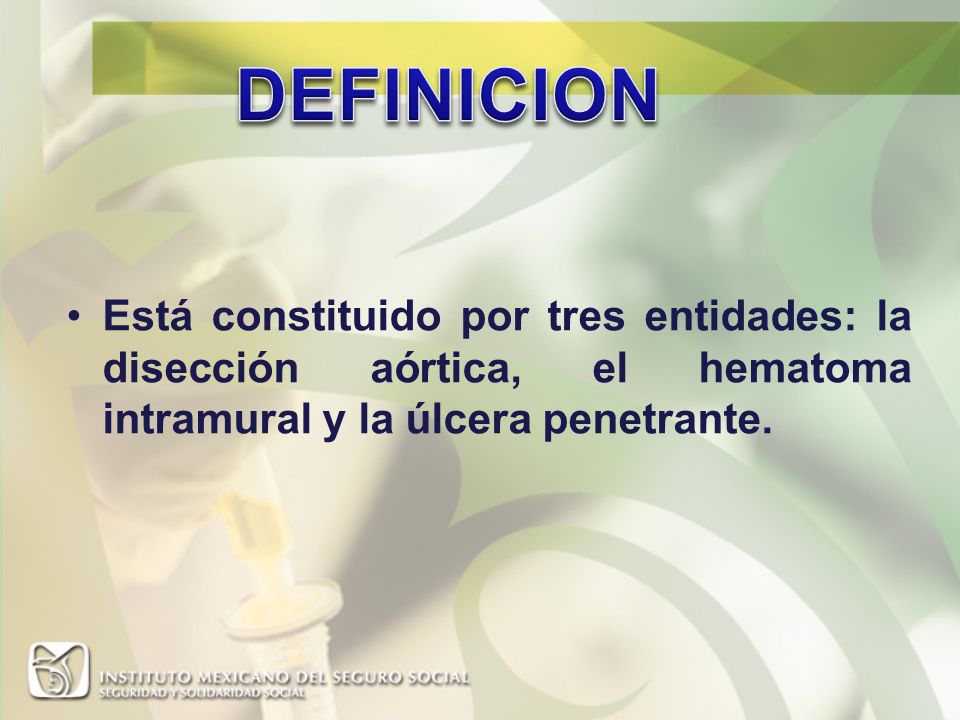 DEFINICION

• Está constituido por tres entidades: la disección aórtica, el hematoma intramural y la úlcera penetrante.

INSTITUTO MEXICANO DEL SEGURO SOCIAL
SEGURIDAD Y SOLIDARIDAD SOCIAL